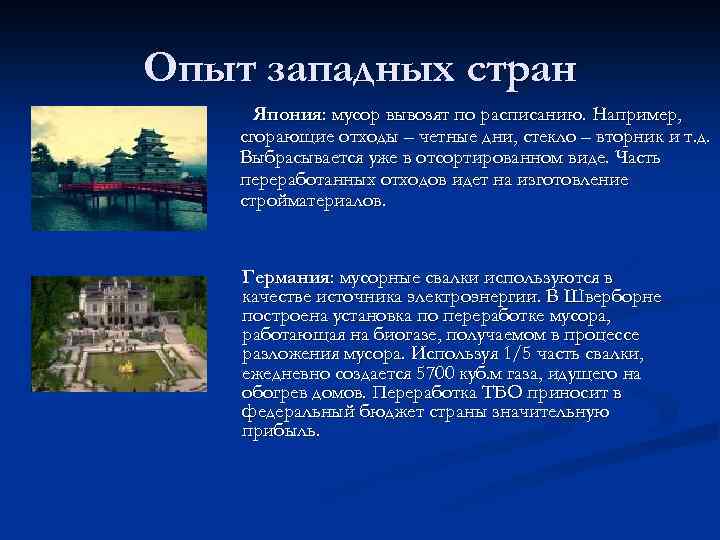 Опыт западных стран

Япония: мусор вывозят по расписанию. Например, сгорающие отходы – четные дни, стекло – вторник и т.д. Выбрасывается уже в отсортированном виде. Часть переработанных отходов идет на изготовление стройматериалов.

Германия: мусорные свалки используются в качестве источника электроэнергии. В Шверборне построена установка по переработке мусора, работающая на биогазе, получаемом в процессе разложения мусора. Используя 1/5 часть свалки, ежедневно создается 5700 куб.м газа, идущего на обогрев домов. Переработка ТБО приносит в федеральный бюджет страны значительную прибыль.